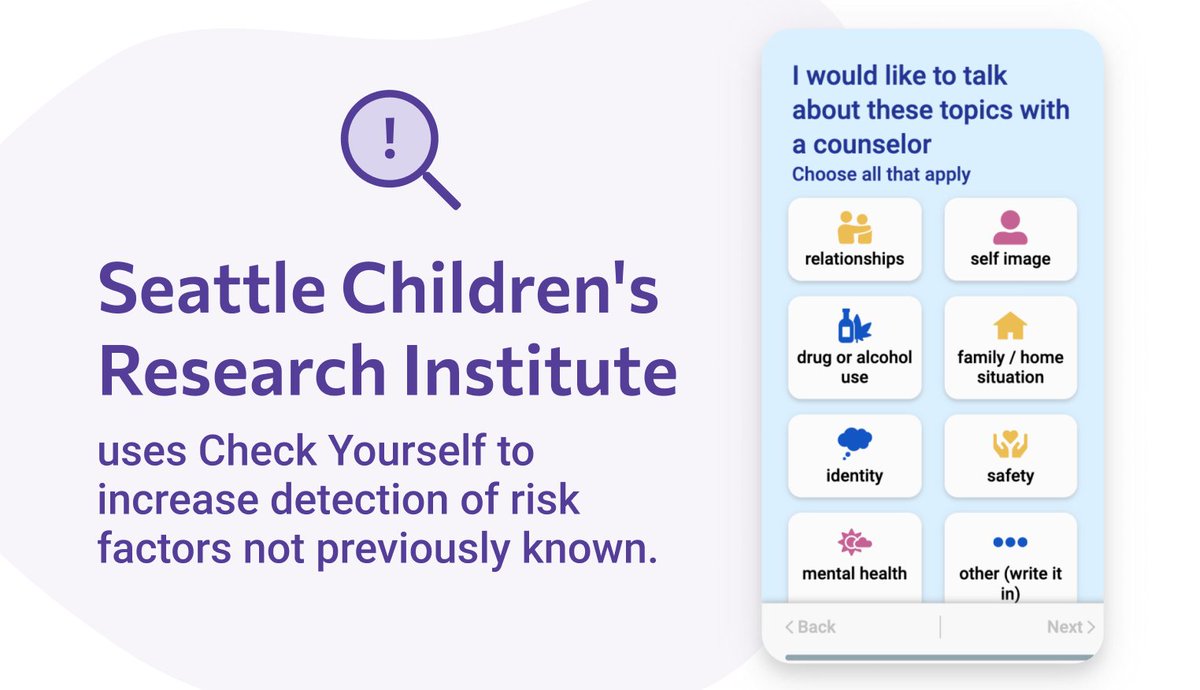 !

Seattle Children's Research Institute

uses Check Yourself to increase detection of risk factors not previously known.

I would like to talk about these topics with a counselor

Choose all that apply

relationships

self image

drug or alcohol use

family / home situation

identity

safety

mental health

other (write it in)

< Back

Next >